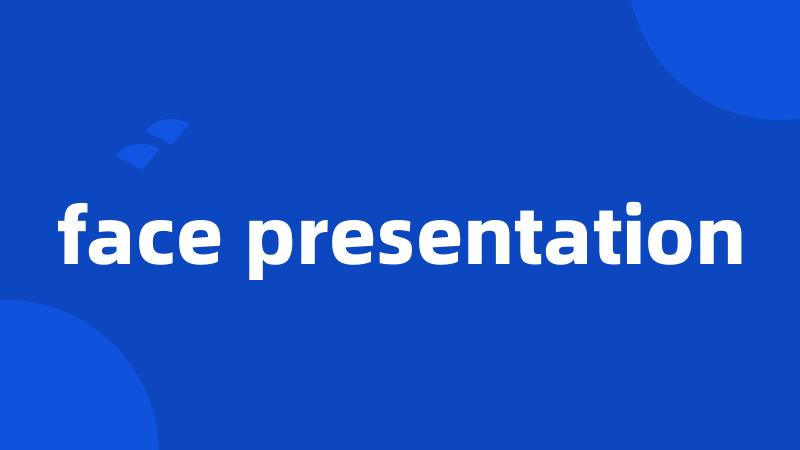 face presentation